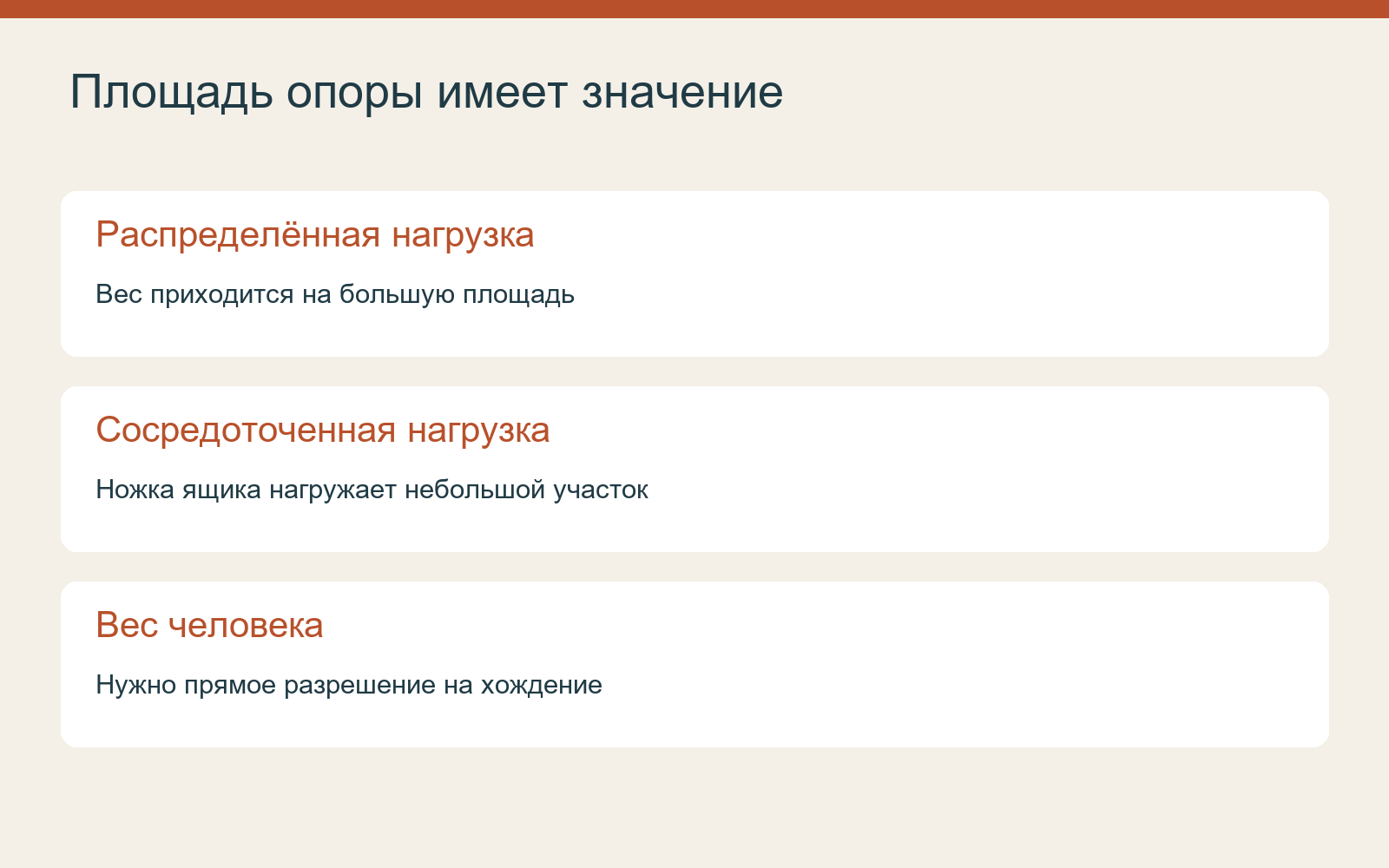 Площадь опоры имеет значение

Распределённая нагрузка

Вес приходится на большую площадь

Сосредоточенная нагрузка

Ножка ящика нагружает небольшой участок

Вес человека

Нужно прямое разрешение на хождение